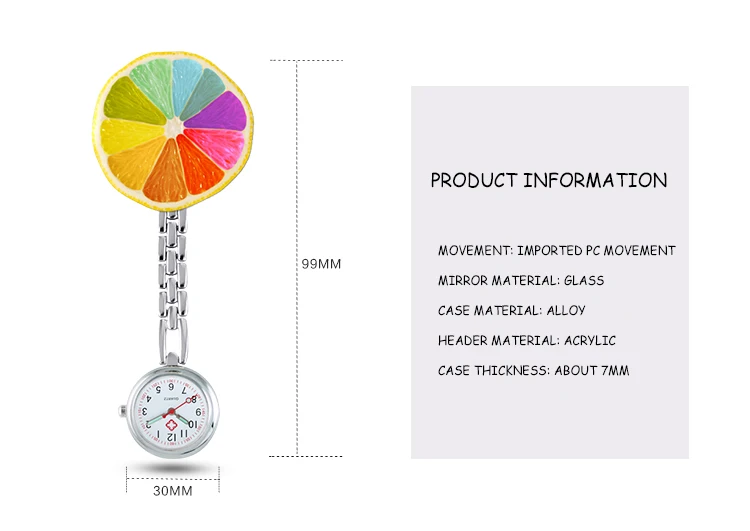 99MM

30MM

PRODUCT INFORMATION

MOVEMENT: IMPORTED PC MOVEMENT

MIRROR MATERIAL: GLASS

CASE MATERIAL: ALLOY

HEADER MATERIAL: ACRYLIC

CASE THICKNESS: ABOUT 7MM